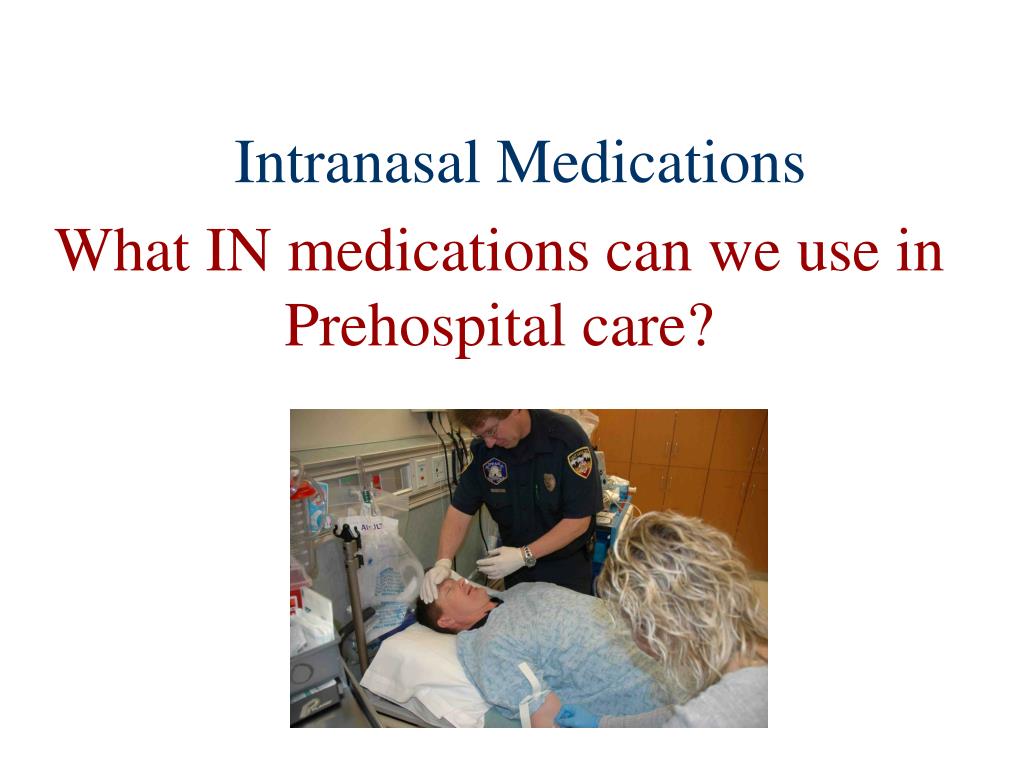 Intranasal Medications

What IN medications can we use in Prehospital care?